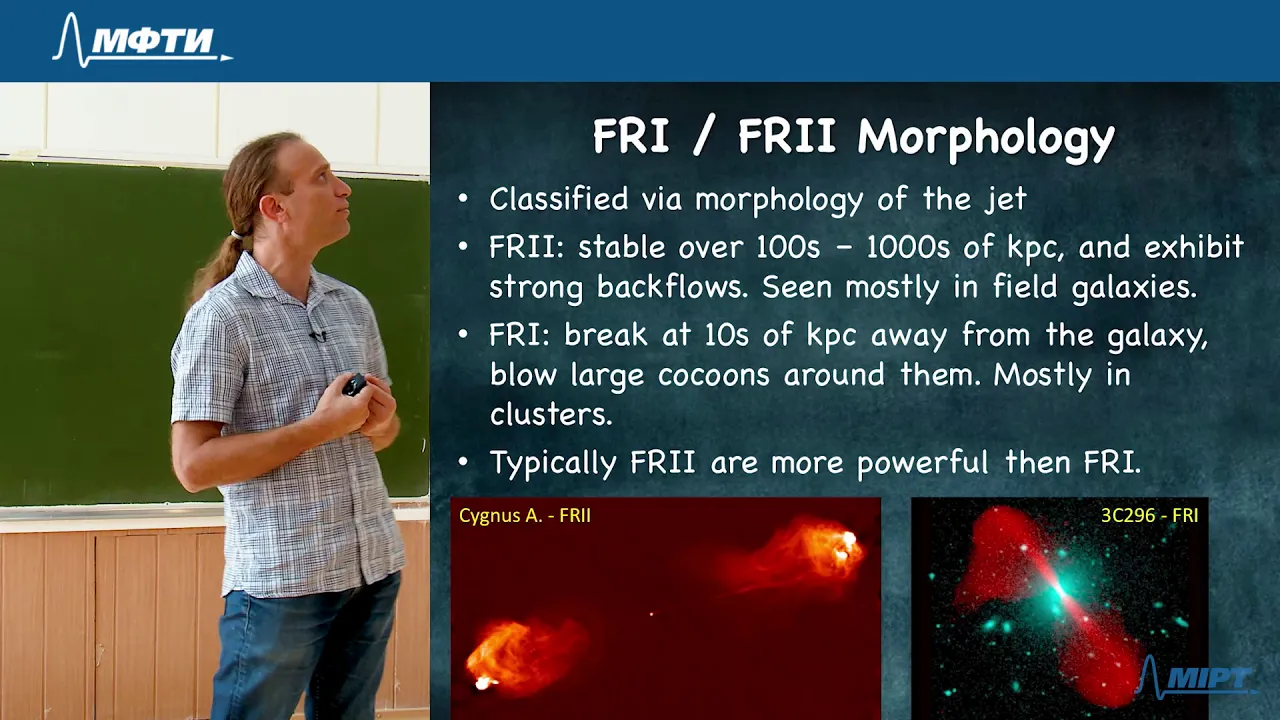 МФТИ

FRI / FRII Morphology

• Classified via morphology of the jet
• FRII: stable over 100s – 1000s of kpc, and exhibit strong backflows. Seen mostly in field galaxies.
• FRI: break at 10s of kpc away from the galaxy, blow large cocoons around them. Mostly in clusters.
• Typically FRII are more powerful then FRI.

Cygnus A. - FRII

3C296 - FRI

MIPT